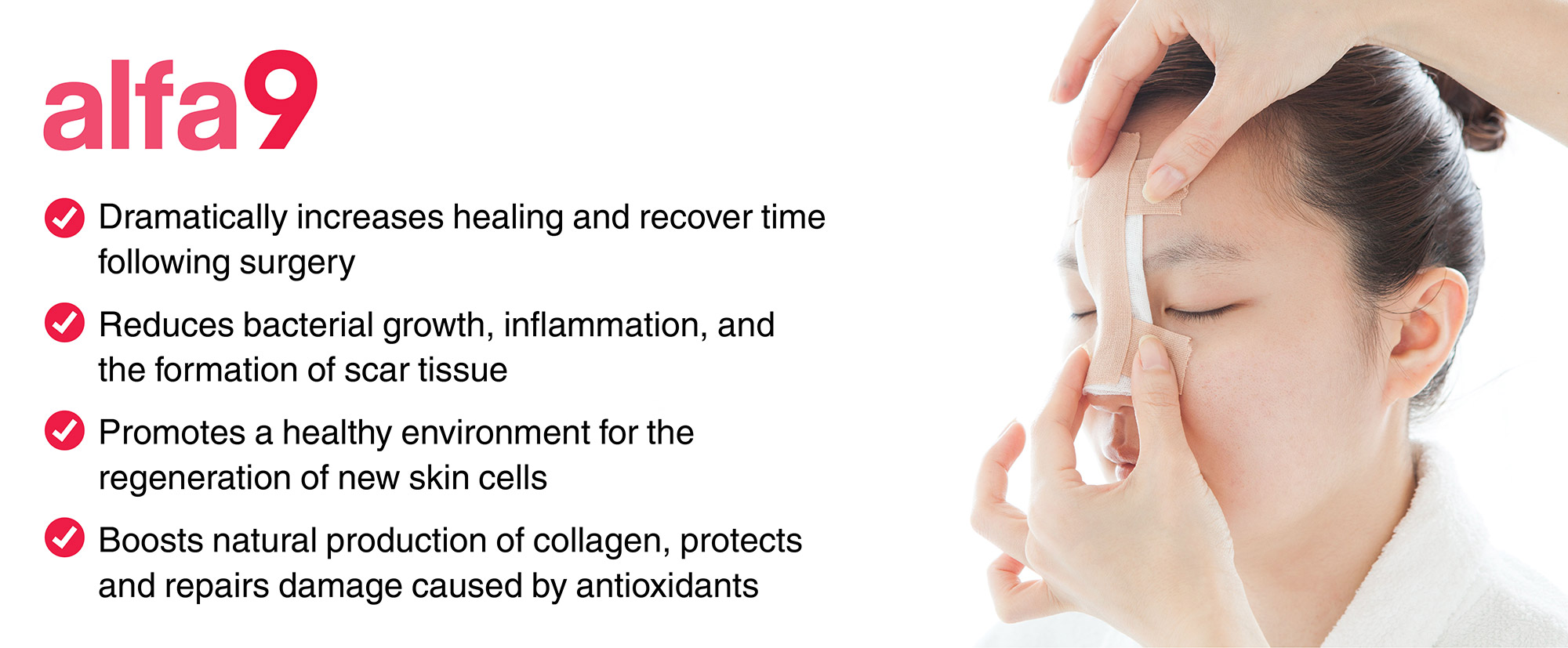 alfa9

Dramatically increases healing and recover time following surgery

Reduces bacterial growth, inflammation, and the formation of scar tissue

Promotes a healthy environment for the regeneration of new skin cells

Boosts natural production of collagen, protects and repairs damage caused by antioxidants